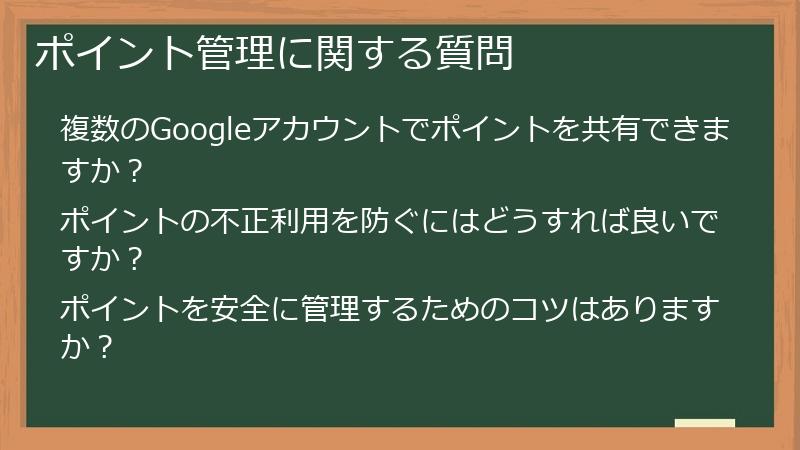 ポイント管理に関する質問

複数のGoogleアカウントでポイントを共有できますか？

ポイントの不正利用を防ぐにはどうすれば良いですか？

ポイントを安全に管理するためのコツはありますか？